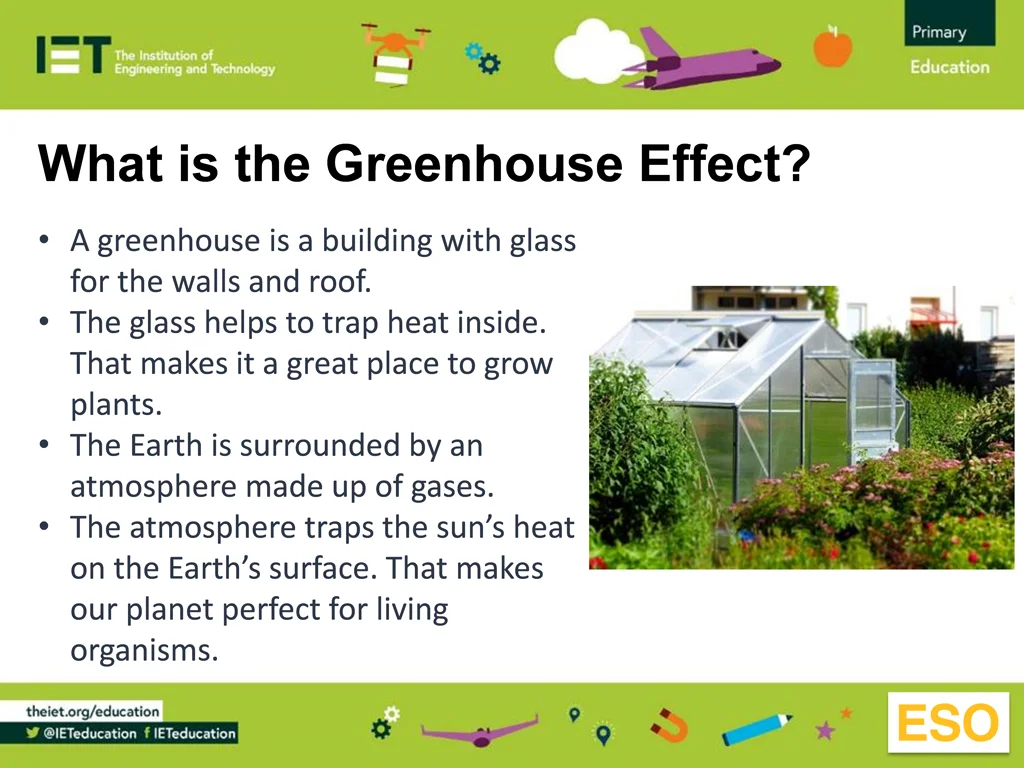 IET The Institution of Engineering and Technology

Primary Education

What is the Greenhouse Effect?

• A greenhouse is a building with glass for the walls and roof.
• The glass helps to trap heat inside. That makes it a great place to grow plants.
• The Earth is surrounded by an atmosphere made up of gases.
• The atmosphere traps the sun's heat on the Earth's surface. That makes our planet perfect for living organisms.

theiet.org/education
@IETeducation IETeducation

ESO